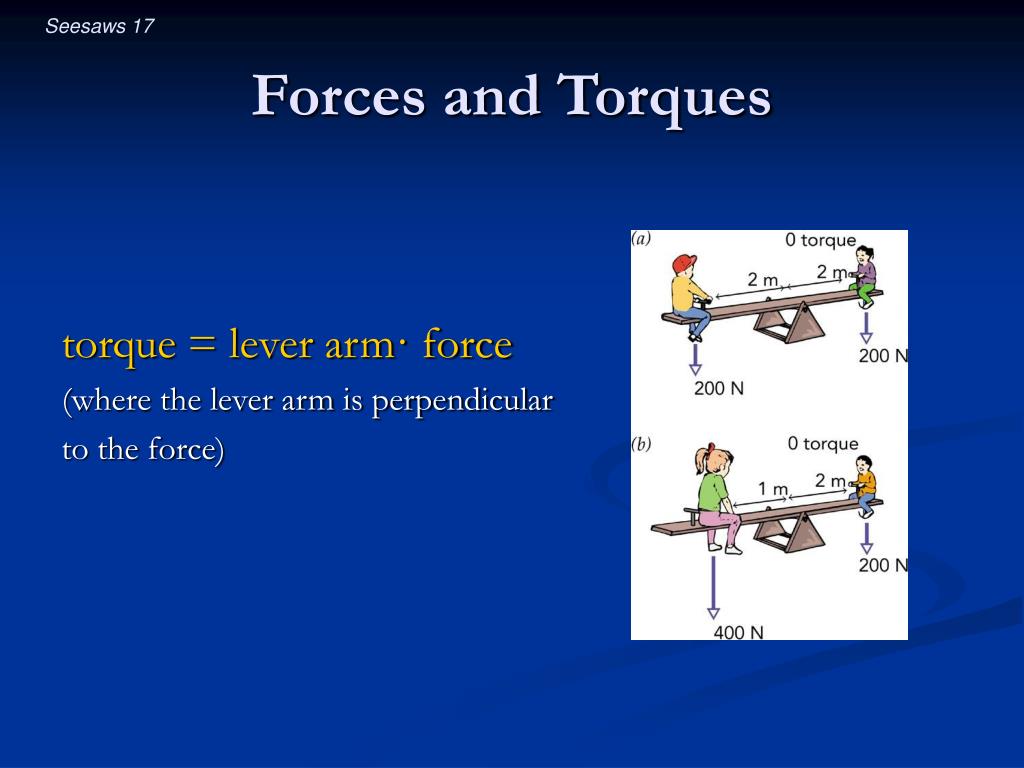 Seesaws 17

Forces and Torques

torque = lever arm· force

(where the lever arm is perpendicular to the force)

(a)
0 torque
2 m
2 m
200 N
200 N

(b)
0 torque
1 m
2 m
200 N
400 N